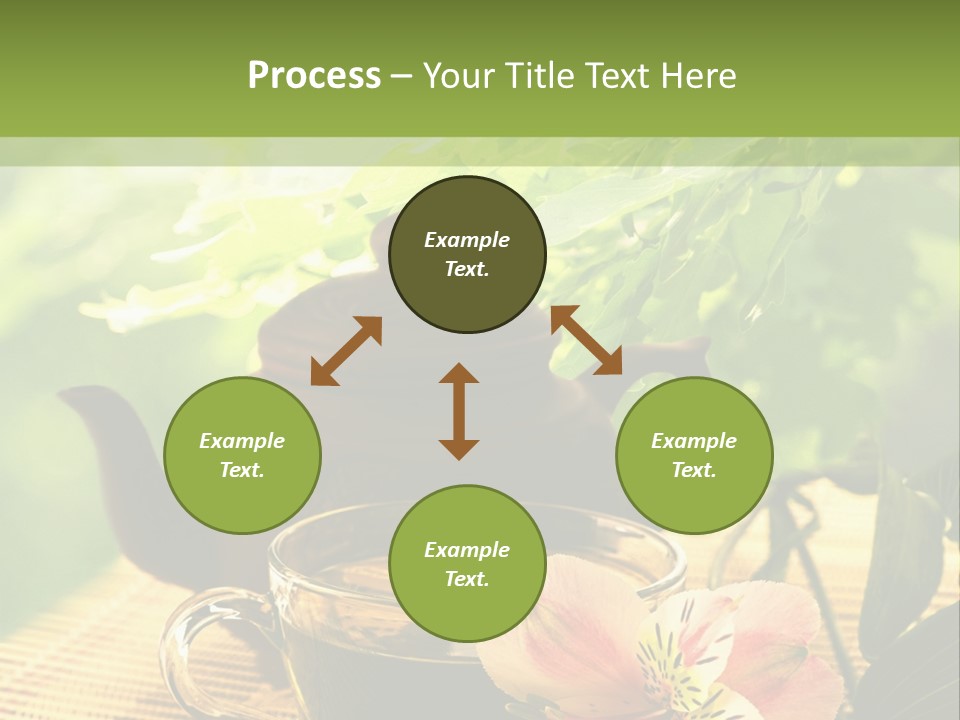 Process – Your Title Text Here

Example Text.

Example Text.

Example Text.

Example Text.